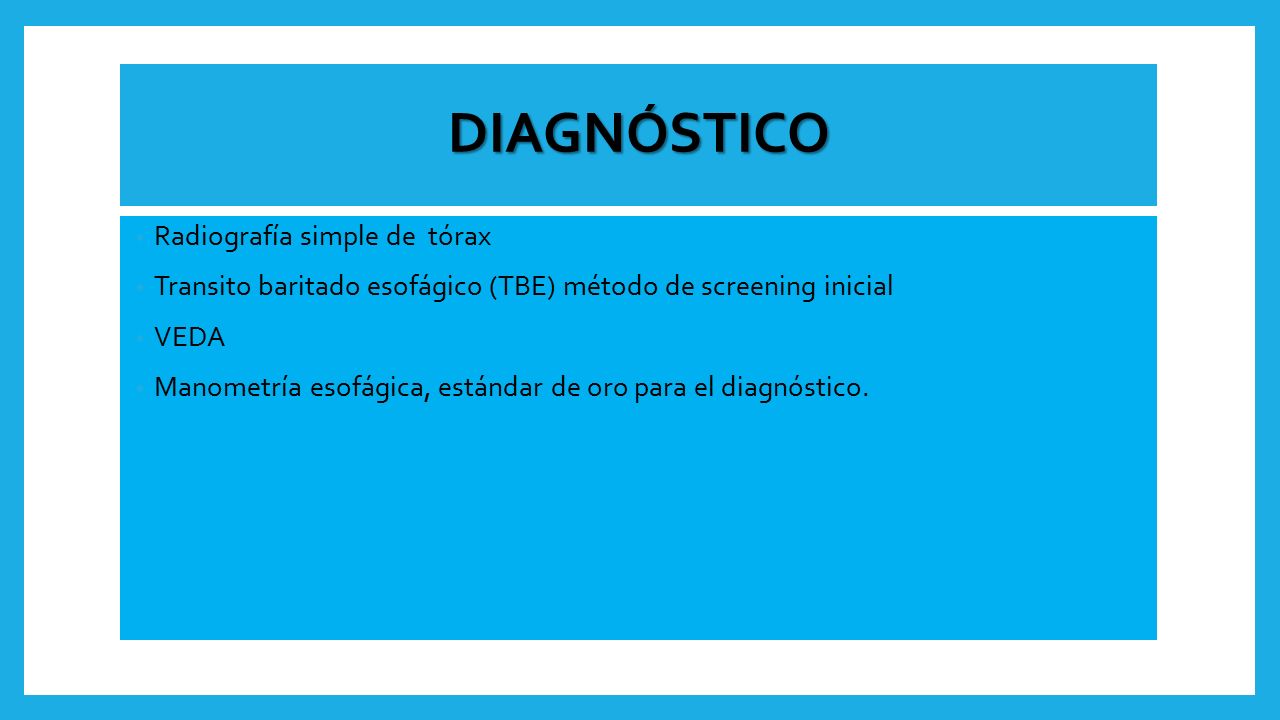 DIAGNÓSTICO

Radiografía simple de tórax

Transito baritado esofágico (TBE) método de screening inicial

VEDA

Manometría esofágica, estándar de oro para el diagnóstico.